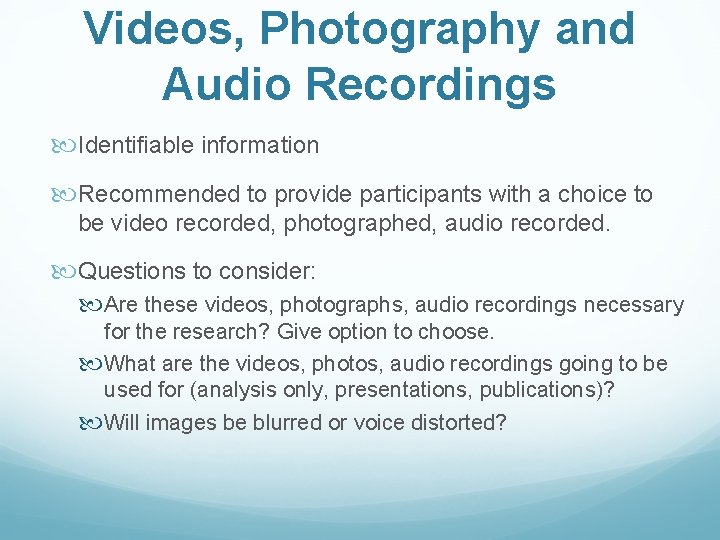 Videos, Photography and Audio Recordings

Identifiable information

Recommended to provide participants with a choice to be video recorded, photographed, audio recorded.

Questions to consider:

Are these videos, photographs, audio recordings necessary for the research? Give option to choose.

What are the videos, photos, audio recordings going to be used for (analysis only, presentations, publications)?

Will images be blurred or voice distorted?